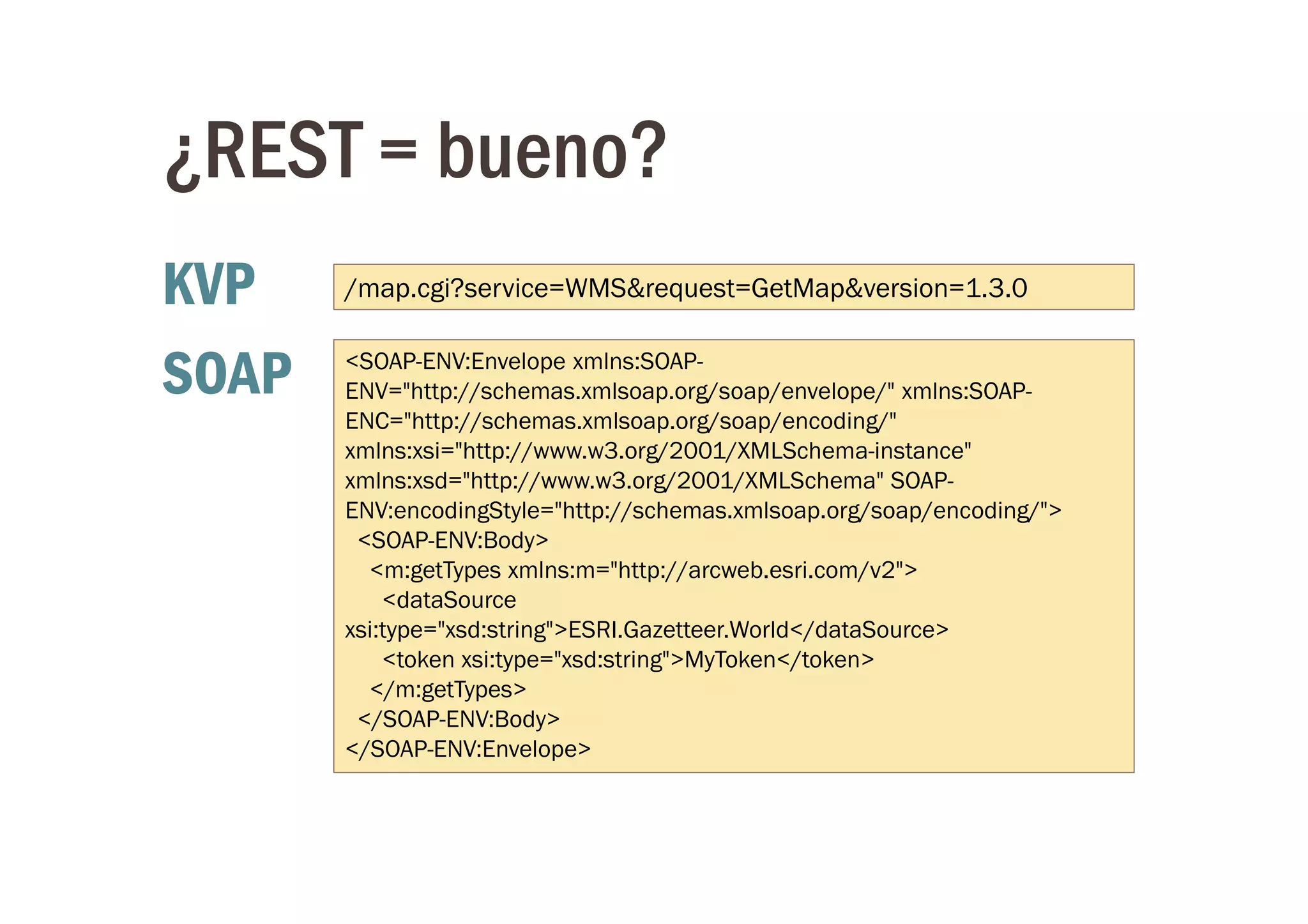 ¿REST = bueno?

KVP

/map.cgi?service=WMS&request=GetMap&version=1.3.0

SOAP

<SOAP-ENV:Envelope xmlns:SOAP-ENV="http://schemas.xmlsoap.org/soap/envelope/" xmlns:SOAP-ENC="http://schemas.xmlsoap.org/soap/encoding/" xmlns:xsi="http://www.w3.org/2001/XMLSchema-instance" xmlns:xsd="http://www.w3.org/2001/XMLSchema" SOAP-ENV:encodingStyle="http://schemas.xmlsoap.org/soap/encoding/">
<SOAP-ENV:Body>
<m:getTypes xmlns:m="http://arcweb.esri.com/v2">
<dataSource xsi:type="xsd:string">ESRI.Gazetteer.World</dataSource>
<token xsi:type="xsd:string">MyToken</token>
</m:getTypes>
</SOAP-ENV:Body>
</SOAP-ENV:Envelope>